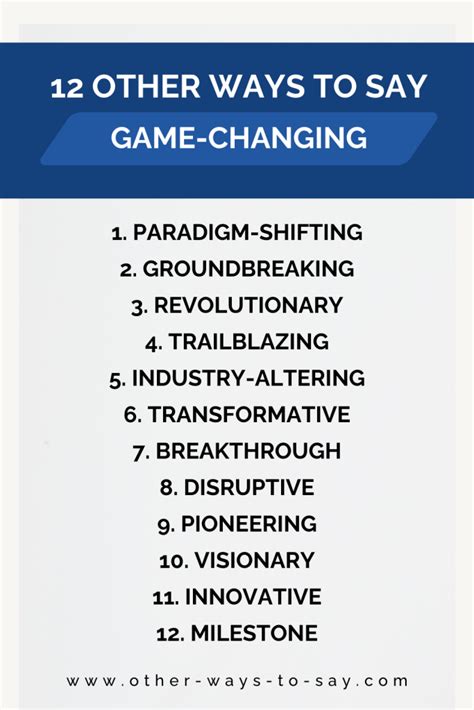 12 OTHER WAYS TO SAY
GAME-CHANGING

1. PARADIGM-SHIFTING
2. GROUNDBREAKING
3. REVOLUTIONARY
4. TRAILBLAZING
5. INDUSTRY-ALTERING
6. TRANSFORMATIVE
7. BREAKTHROUGH
8. DISRUPTIVE
9. PIONEERING
10. VISIONARY
11. INNOVATIVE
12. MILESTONE

www.other-ways-to-say.com